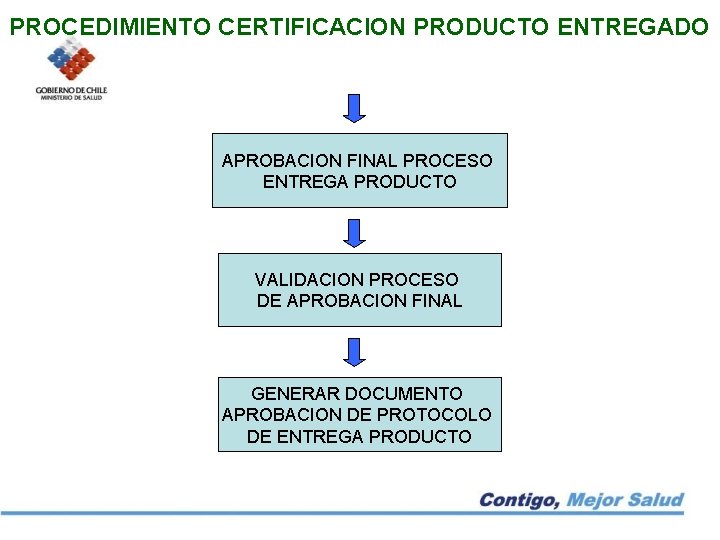 PROCEDIMIENTO CERTIFICACION PRODUCTO ENTREGADO

GOBIERNO DE CHILE
MINISTERIO DE SALUD

APROBACION FINAL PROCESO ENTREGA PRODUCTO

VALIDACION PROCESO DE APROBACION FINAL

GENERAR DOCUMENTO APROBACION DE PROTOCOLO DE ENTREGA PRODUCTO

Contigo, Mejor Salud